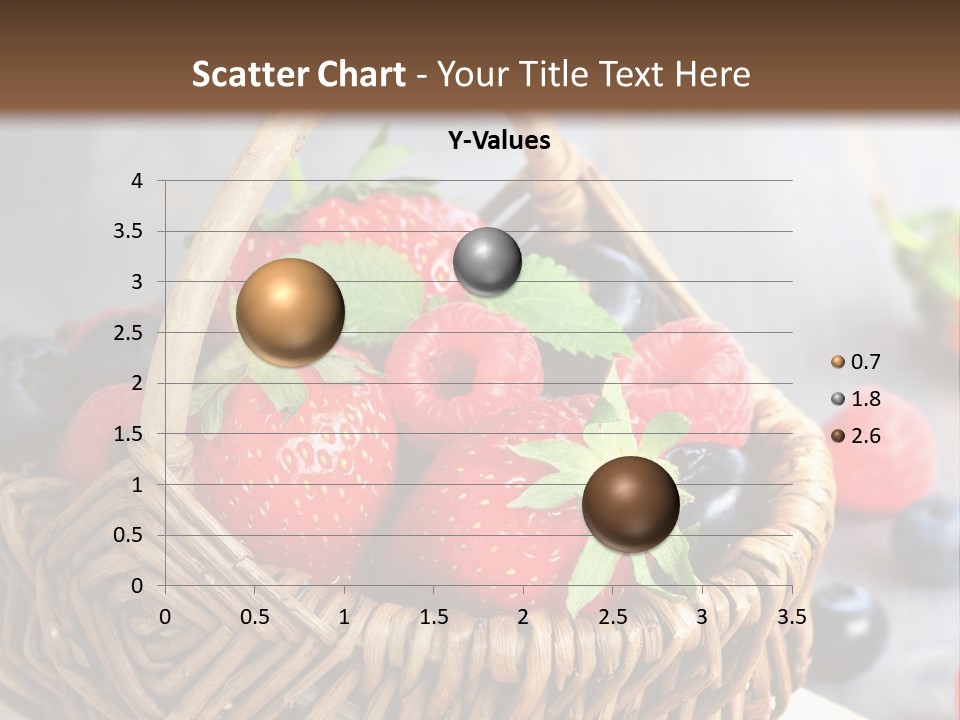 Scatter Chart - Your Title Text Here

Y-Values

4
3.5
3
2.5
2
1.5
1
0.5
0

0 0.5 1 1.5 2 2.5 3 3.5

0.7
1.8
2.6